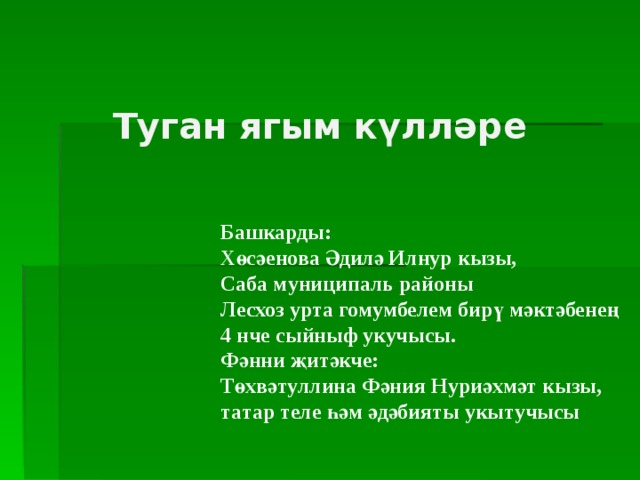 Туган ягым күлләре

Башкарды:
Хөсәенова Әдилә Илнур кызы,
Саба муниципаль районы
Лесхоз урта гомумбелем бирү мәктәбенең
4 нче сыйныф укучысы.
Фәнни җитәкче:
Төхвәтуллина Фәния Нуриәхмәт кызы,
татар теле һәм әдәбияты укытучысы